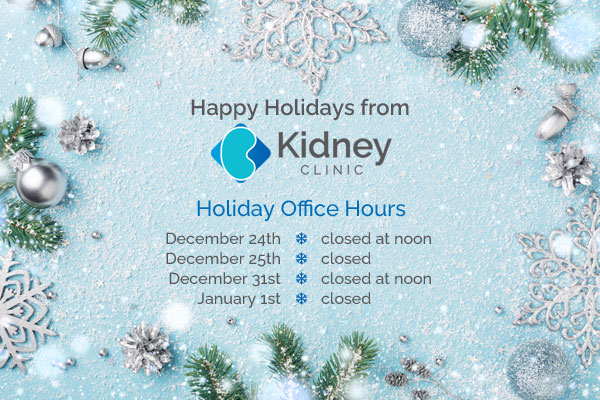 Happy Holidays from

Kidney
CLINIC

Holiday Office Hours

December 24th ❄ closed at noon
December 25th ❄ closed
December 31st ❄ closed at noon
January 1st ❄ closed